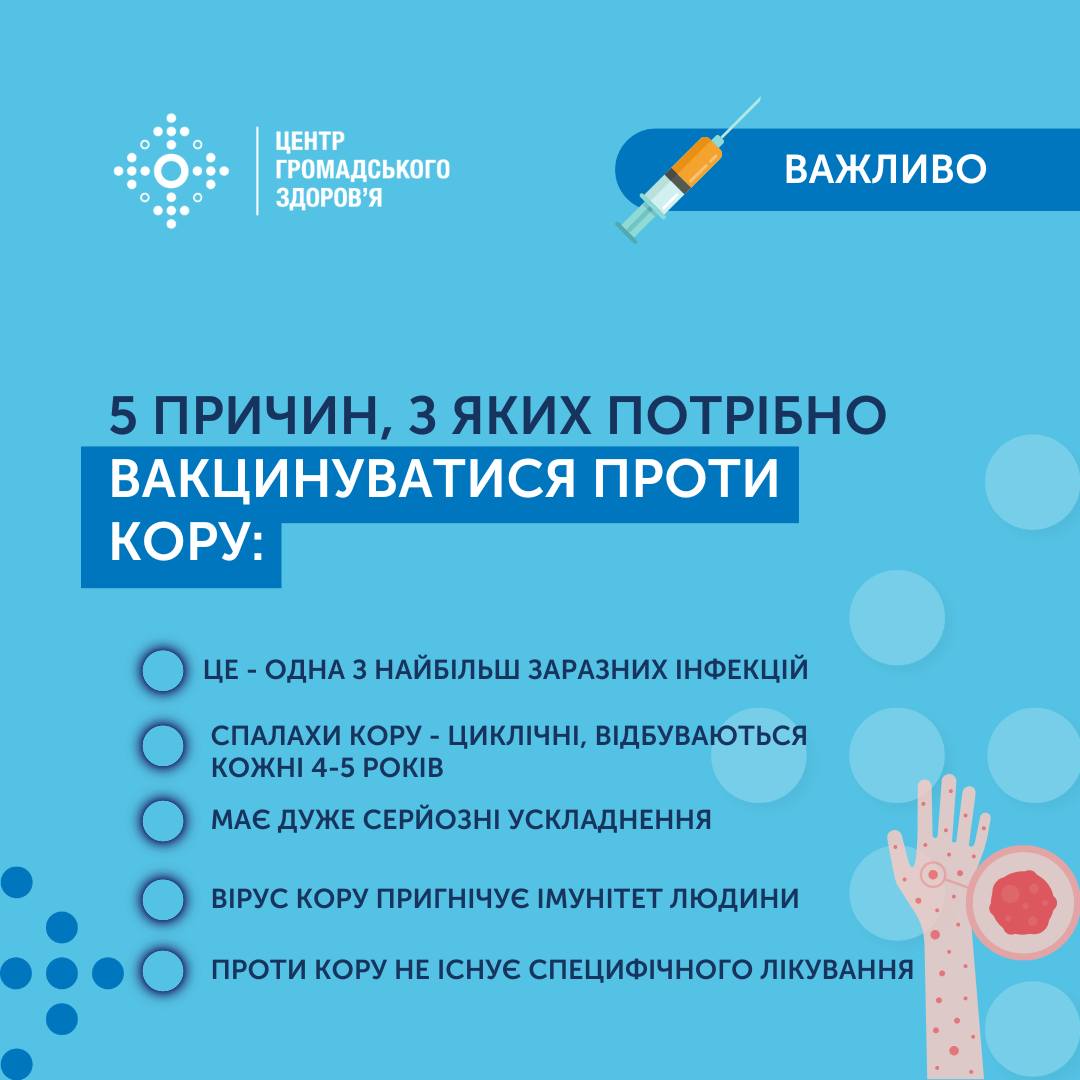 ЦЕНТР ГРОМАДСЬКОГО ЗДОРОВ'Я

ВАЖЛИВО

5 ПРИЧИН, З ЯКИХ ПОТРІБНО ВАКЦИНУВАТИСЯ ПРОТИ КОРУ:

ЦЕ - ОДНА З НАЙБІЛЬШ ЗАРАЗНИХ ІНФЕКЦІЙ

СПАЛАХИ КОРУ - ЦИКЛІЧНІ, ВІДБУВАЮТЬСЯ КОЖНІ 4-5 РОКІВ

МАЄ ДУЖЕ СЕРЙОЗНІ УСКЛАДНЕННЯ

ВІРУС КОРУ ПРИГНІЧУЄ ІМУНІТЕТ ЛЮДИНИ

ПРОТИ КОРУ НЕ ІСНУЄ СПЕЦИФІЧНОГО ЛІКУВАННЯ